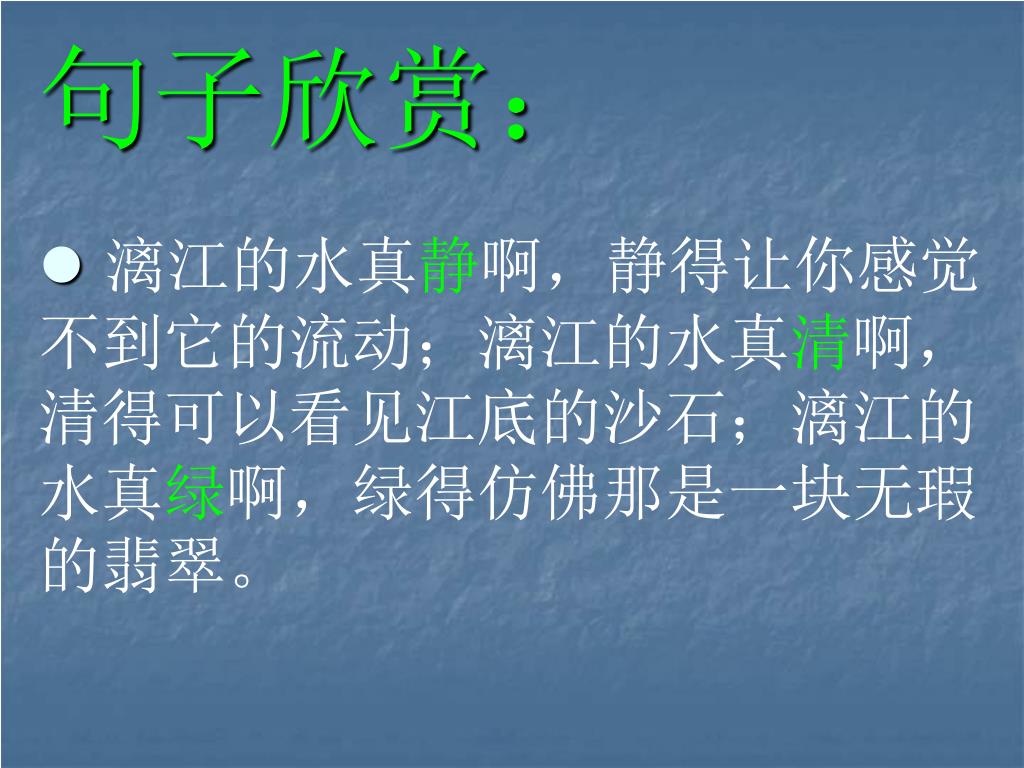 句子欣赏:

● 漓江的水真静啊，静得让你感觉不到它的流动；漓江的水真清啊，清得可以看见江底的沙石；漓江的水真绿啊，绿得仿佛那是一块无瑕的翡翠。